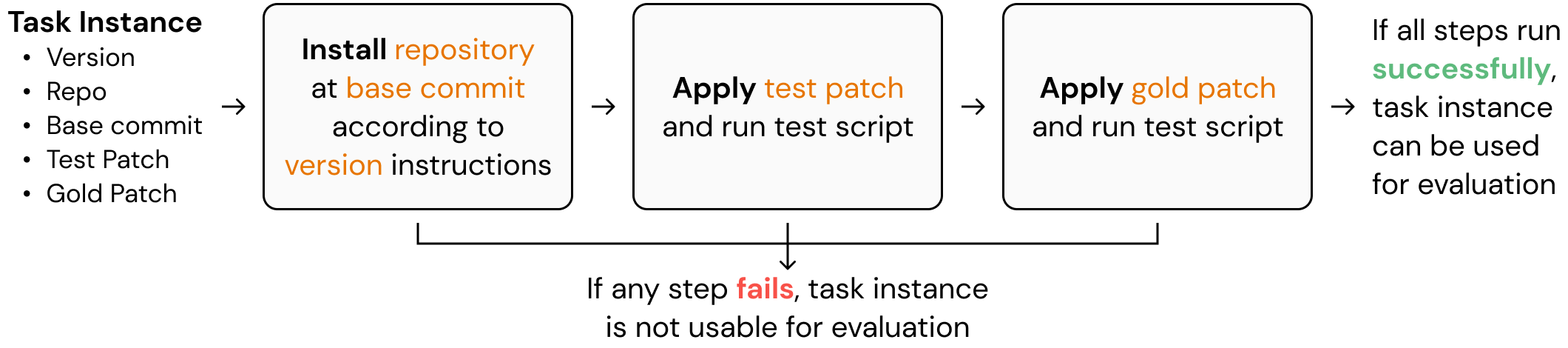 Task Instance
• Version
• Repo
• Base commit
• Test Patch
• Gold Patch

→

Install repository at base commit according to version instructions

→

Apply test patch and run test script

→

Apply gold patch and run test script

→

If all steps run successfully, task instance can be used for evaluation

If any step fails, task instance is not usable for evaluation